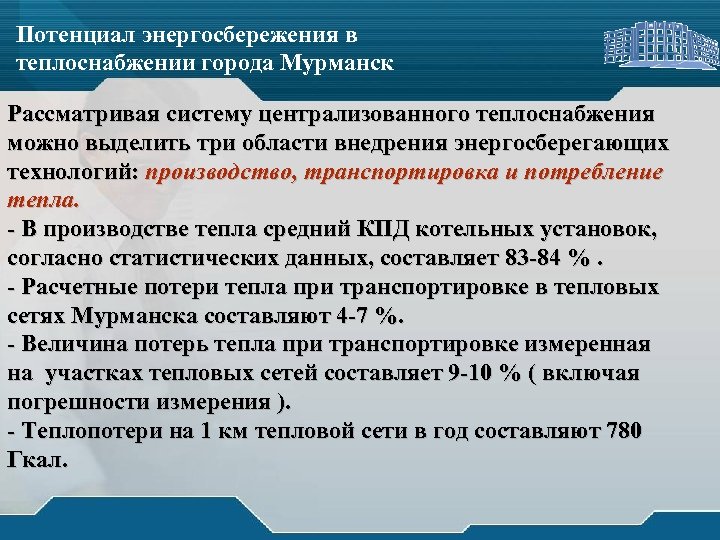 Потенциал энергосбережения в теплоснабжении города Мурманск

Рассматривая систему централизованного теплоснабжения можно выделить три области внедрения энергосберегающих технологий: производство, транспортировка и потребление тепла.
- В производстве тепла средний КПД котельных установок, согласно статистических данных, составляет 83-84 % .
- Расчетные потери тепла при транспортировке в тепловых сетях Мурманска составляют 4-7 %.
- Величина потерь тепла при транспортировке измеренная на участках тепловых сетей составляет 9-10 % ( включая погрешности измерения ).
- Теплопотери на 1 км тепловой сети в год составляют 780 Гкал.